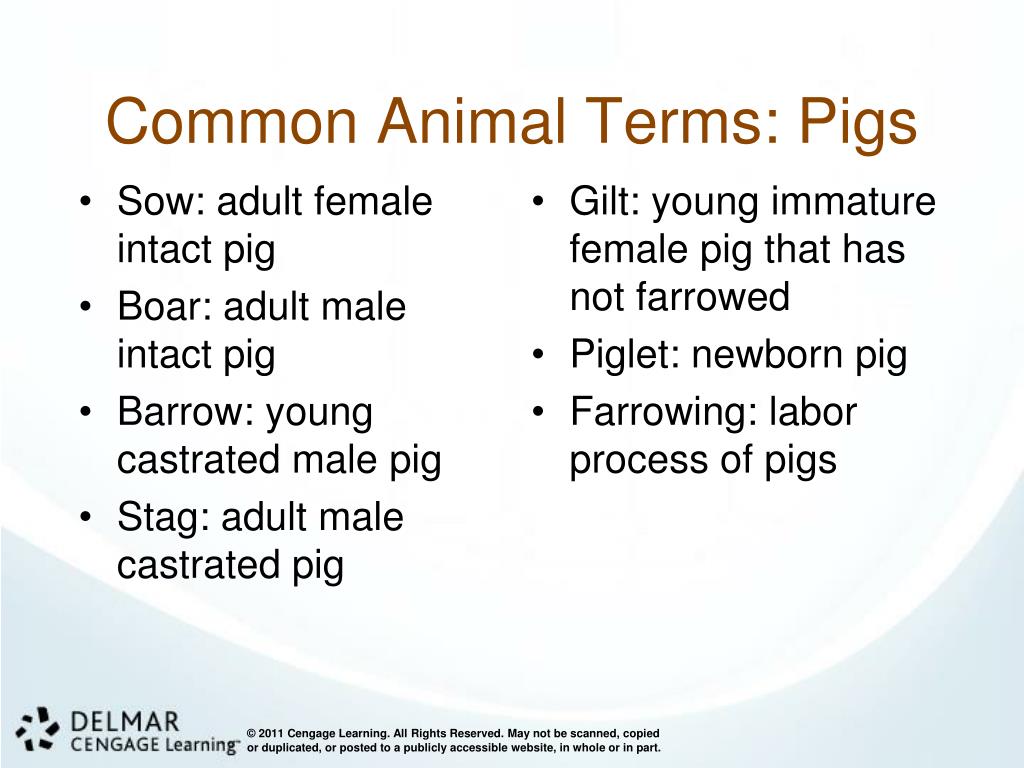 Common Animal Terms: Pigs

• Sow: adult female intact pig
• Boar: adult male intact pig
• Barrow: young castrated male pig
• Stag: adult male castrated pig

• Gilt: young immature female pig that has not farrowed
• Piglet: newborn pig
• Farrowing: labor process of pigs

DELMAR
CENGAGE Learning™

© 2011 Cengage Learning. All Rights Reserved. May not be scanned, copied or duplicated, or posted to a publicly accessible website, in whole or in part.